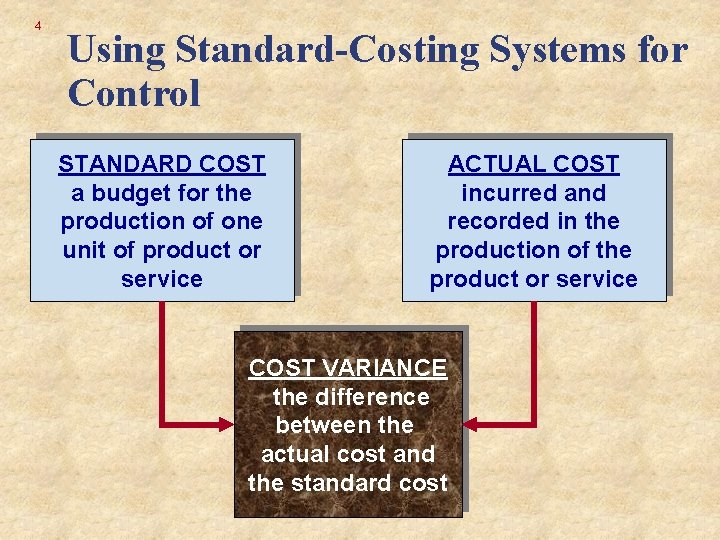 4

Using Standard-Costing Systems for Control

STANDARD COST
a budget for the production of one unit of product or service

ACTUAL COST
incurred and recorded in the production of the product or service

COST VARIANCE
the difference between the actual cost and the standard cost